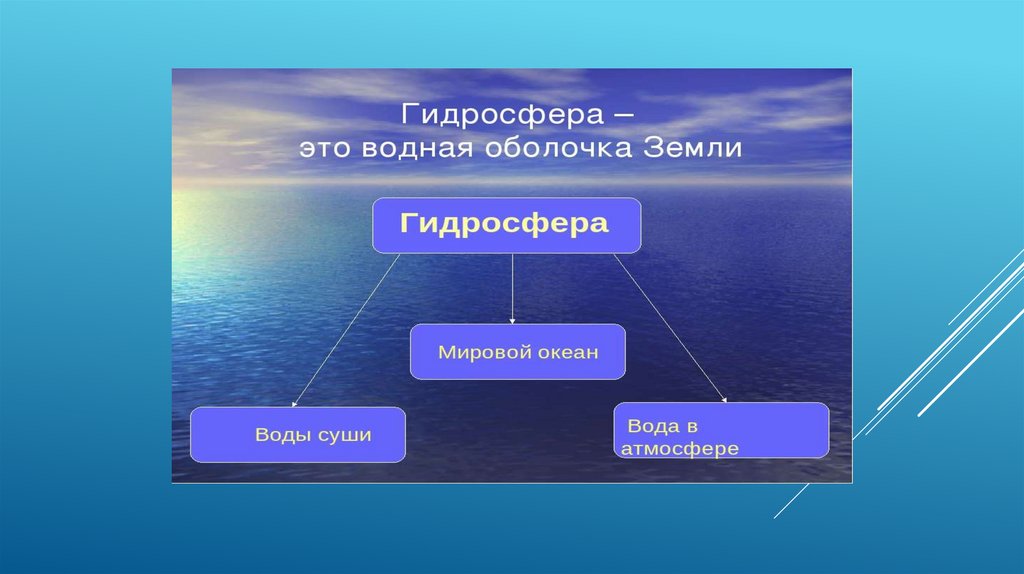 Гидросфера – это водная оболочка Земли

Гидросфера

Мировой океан

Воды суши

Вода в атмосфере